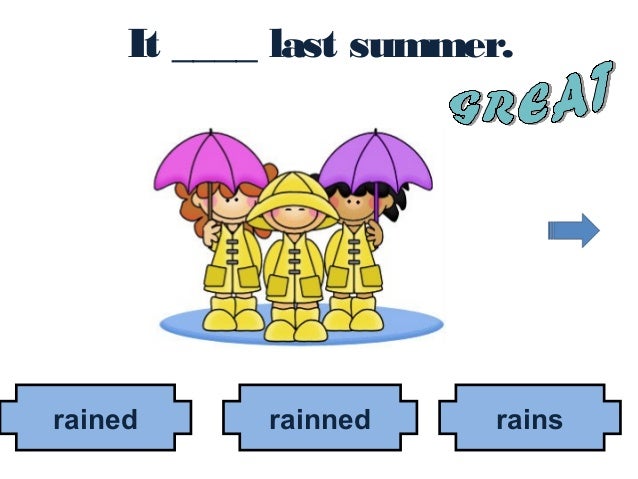 It _____ last summer.

GREAT

rained

rainned

rains